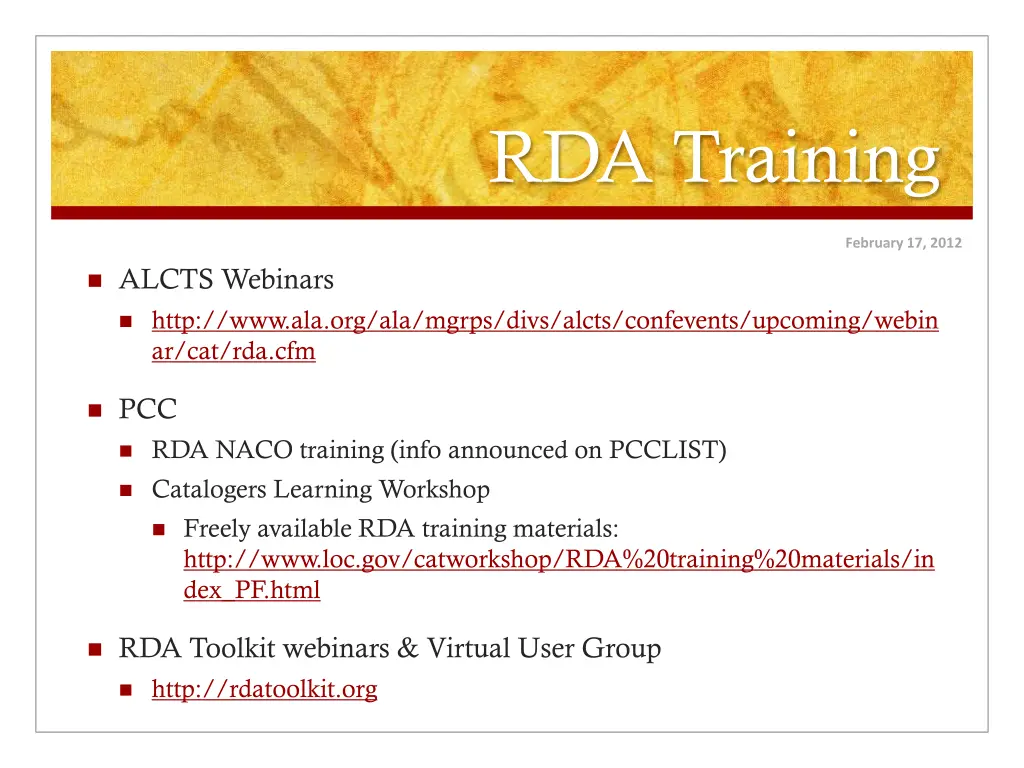 RDA Training

February 17, 2012

ALCTS Webinars

http://www.ala.org/ala/mgrps/divs/alcts/confevents/upcoming/webinar/cat/rda.cfm

PCC

RDA NACO training (info announced on PCCLIST)

Catalogers Learning Workshop

Freely available RDA training materials: http://www.loc.gov/catworkshop/RDA%20training%20materials/index_PF.html

RDA Toolkit webinars & Virtual User Group

http://rdatoolkit.org